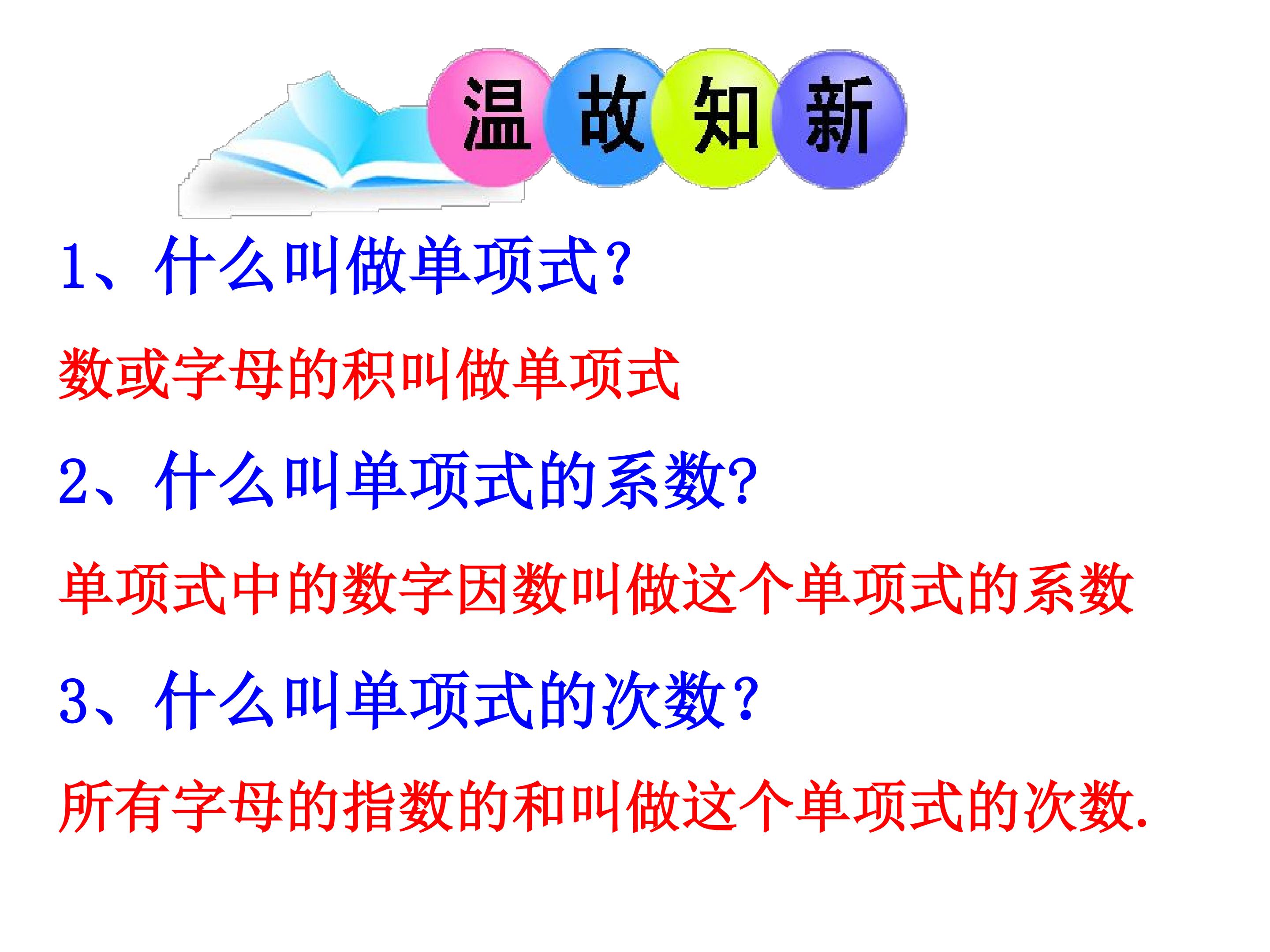 温故知新

1、什么叫做单项式?

数或字母的积叫做单项式

2、什么叫单项式的系数?

单项式中的数字因数叫做这个单项式的系数

3、什么叫单项式的次数?

所有字母的指数的和叫做这个单项式的次数.